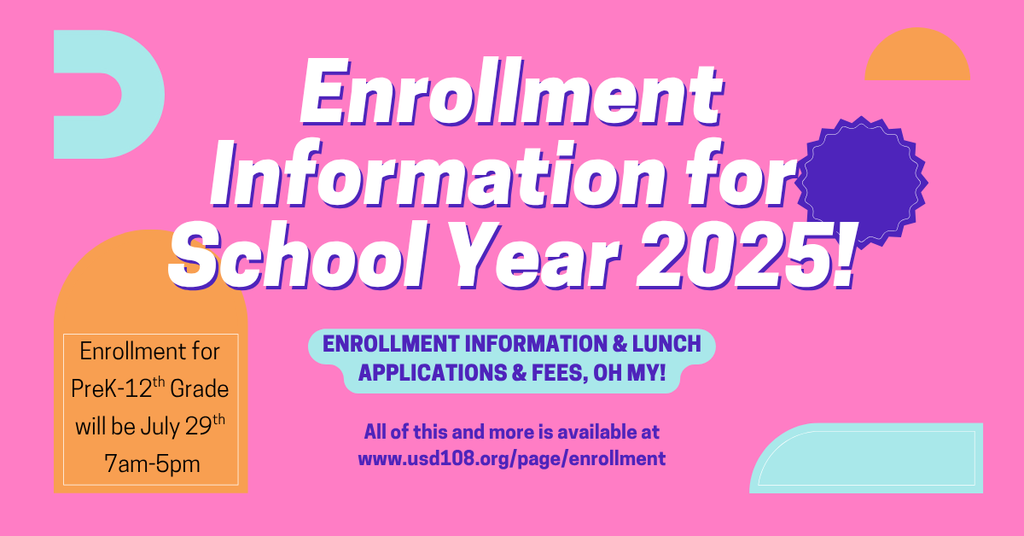 Enrollment Information for School Year 2025!

Enrollment for PreK-12$^{th}$ Grade will be July 29$^{th}$ 7am-5pm

ENROLLMENT INFORMATION & LUNCH APPLICATIONS & FEES, OH MY!

All of this and more is available at www.usd108.org/page/enrollment